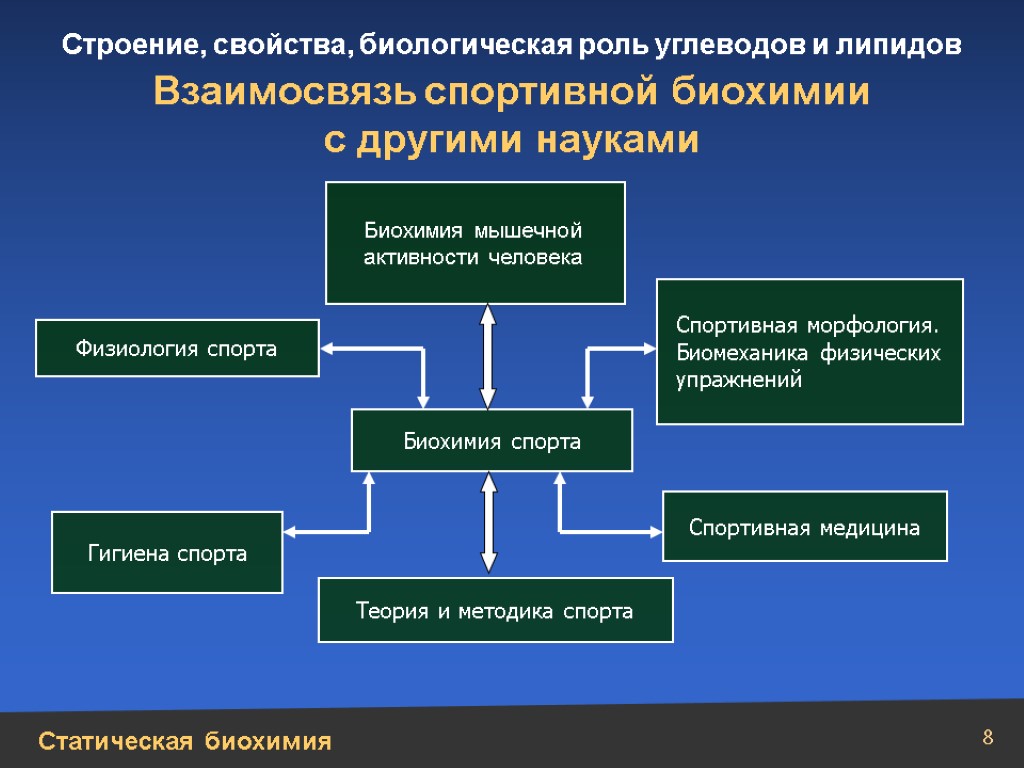 Строение, свойства, биологическая роль углеводов и липидов

Взаимосвязь спортивной биохимии с другими науками

Биохимия мышечной активности человека

Физиология спорта

Спортивная морфология. Биомеханика физических упражнений

Биохимия спорта

Гигиена спорта

Спортивная медицина

Теория и методика спорта

Статическая биохимия

8